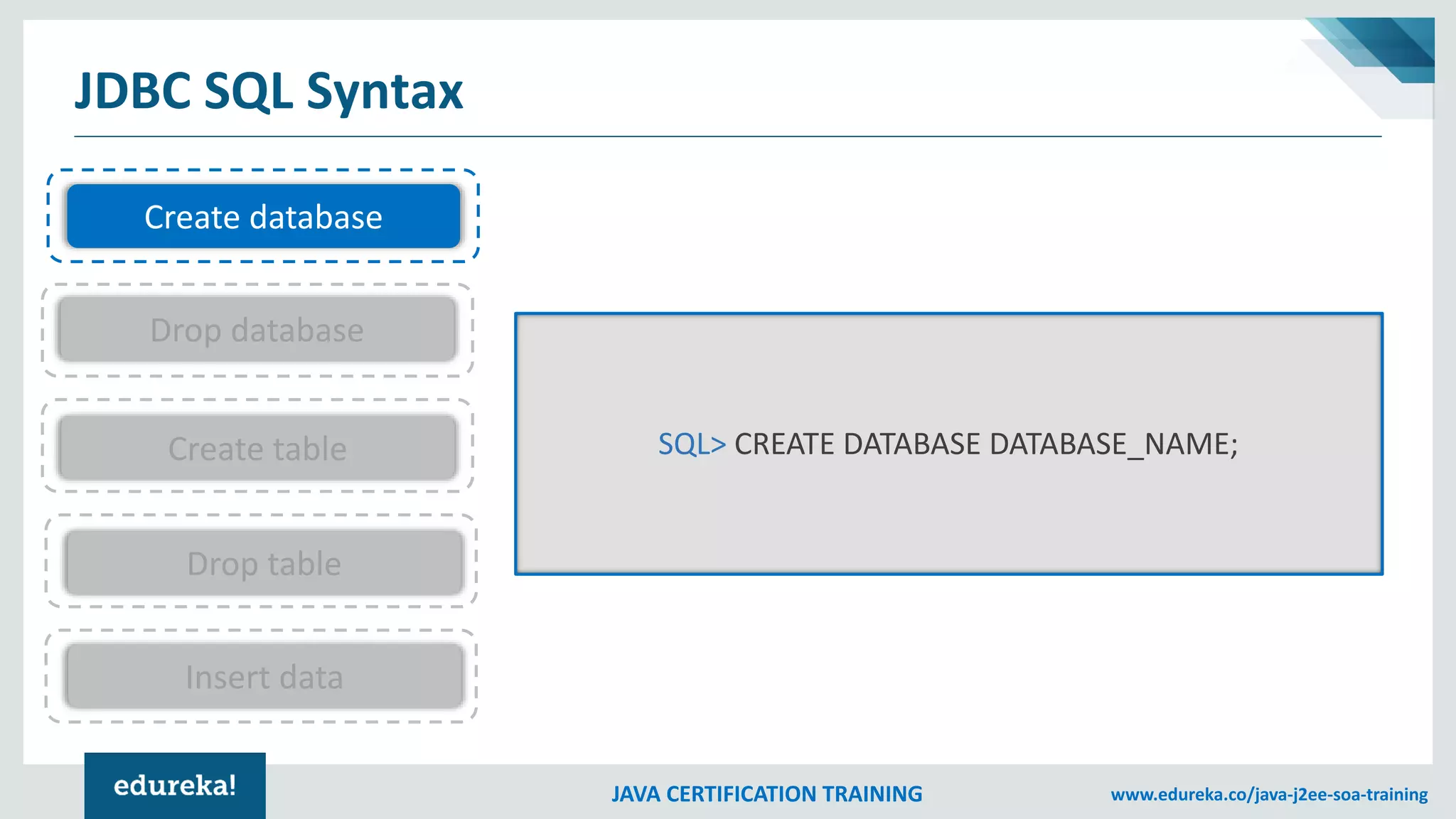 JDBC SQL Syntax

Create database

Drop database

Create table

Drop table

Insert data

SQL> CREATE DATABASE DATABASE_NAME;

edureka!

JAVA CERTIFICATION TRAINING

www.edureka.co/java-j2ee-soa-training